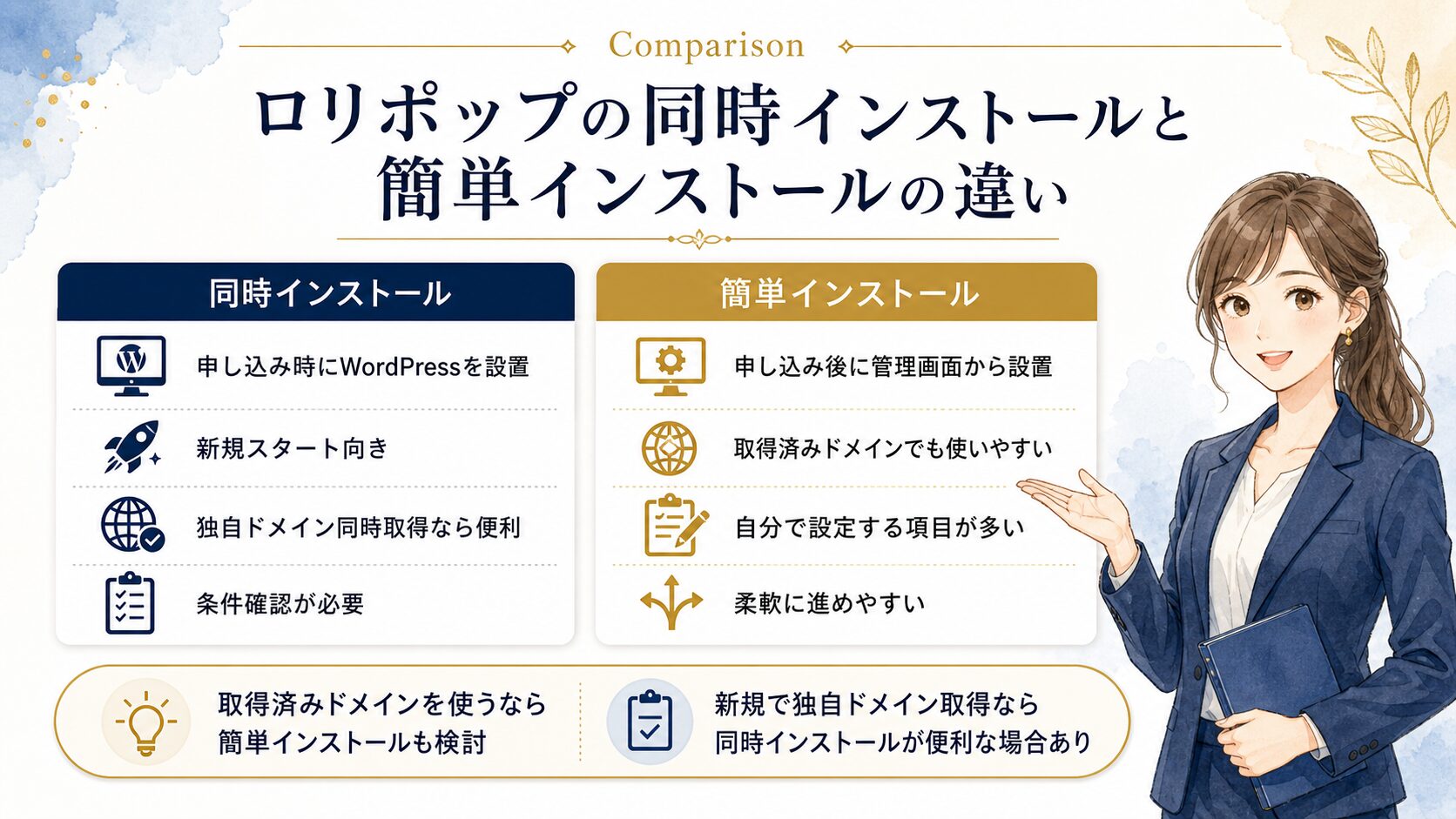 Comparison

ロリポップの同時インストールと簡単インストールの違い

同時インストール

申し込み時にWordPressを設置

新規スタート向き

独自ドメイン同時取得なら便利

条件確認が必要

簡単インストール

申し込み後に管理画面から設置

取得済みドメインでも使いやすい

自分で設定する項目が多い

柔軟に進めやすい

取得済みドメインを使うなら簡単インストールも検討

新規で独自ドメイン取得なら同時インストールが便利な場合あり